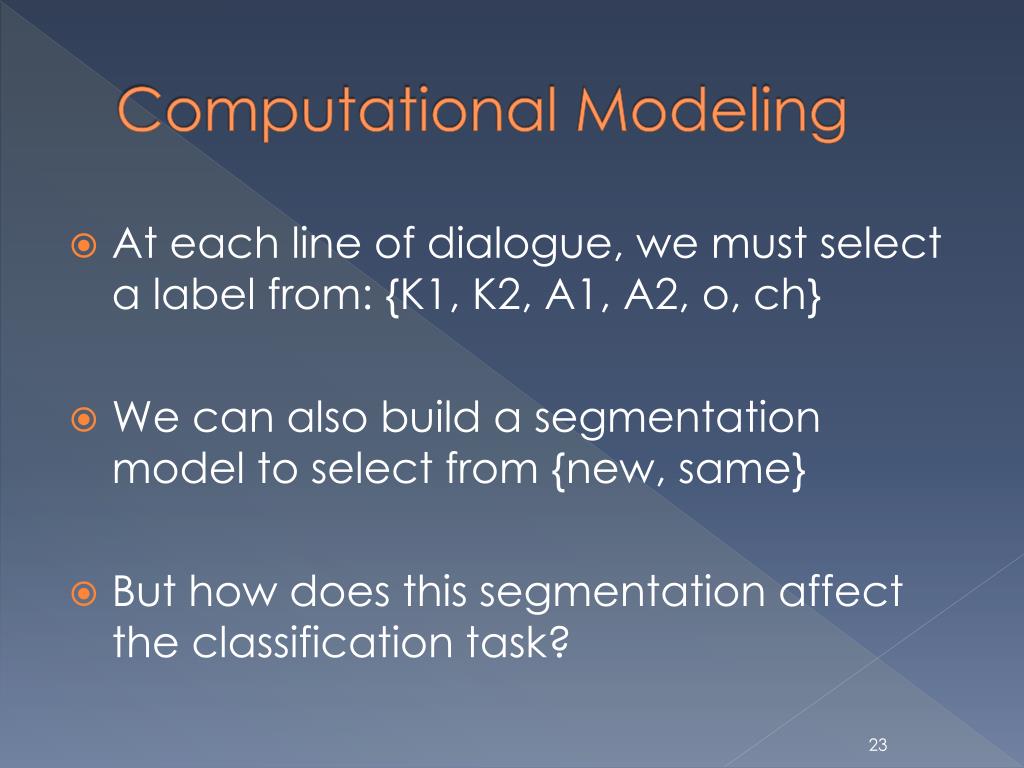 Computational Modeling

At each line of dialogue, we must select a label from: {K1, K2, A1, A2, o, ch}

We can also build a segmentation model to select from {new, same}

But how does this segmentation affect the classification task?

23